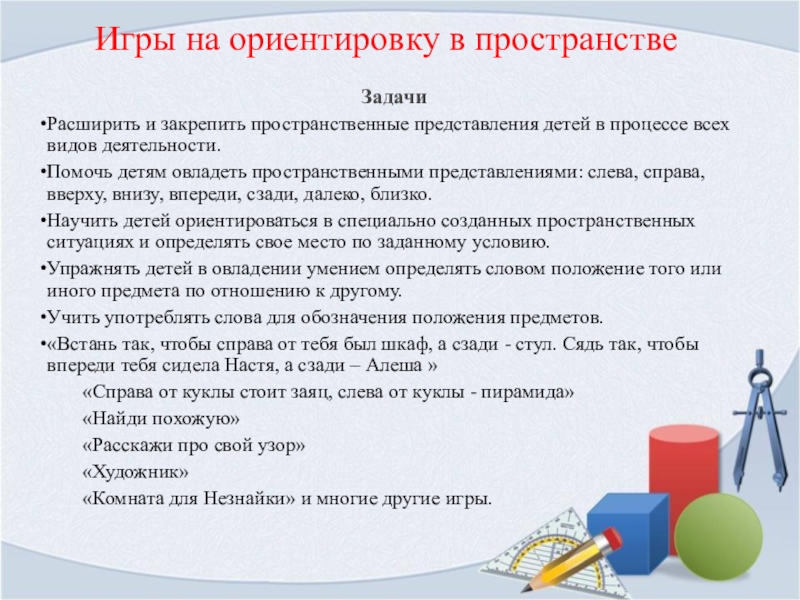 Игры на ориентировку в пространстве

Задачи

•Расширить и закрепить пространственные представления детей в процессе всех видов деятельности.

•Помочь детям овладеть пространственными представлениями: слева, справа, вверху, внизу, впереди, сзади, далеко, близко.

•Научить детей ориентироваться в специально созданных пространственных ситуациях и определять свое место по заданному условию.

•Упражнять детей в овладении умением определять словом положение того или иного предмета по отношению к другому.

•Учить употреблять слова для обозначения положения предметов.

•«Встань так, чтобы справа от тебя был шкаф, а сзади - стул. Сядь так, чтобы впереди тебя сидела Настя, а сзади – Алеша »

«Справа от куклы стоит заяц, слева от куклы - пирамида»

«Найди похожую»

«Расскажи про свой узор»

«Художник»

«Комната для Незнайки» и многие другие игры.